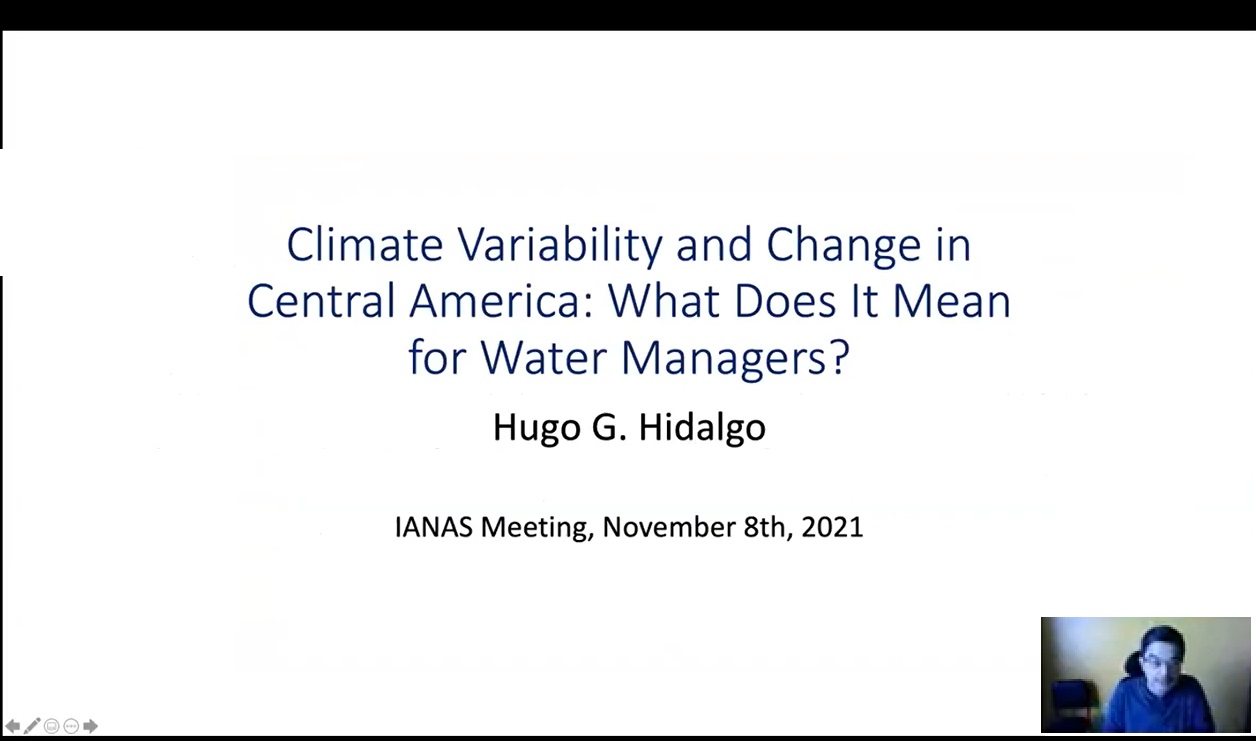 Climate Variability and Change in Central America: What Does It Mean for Water Managers?

Hugo G. Hidalgo

IANAS Meeting, November 8th, 2021